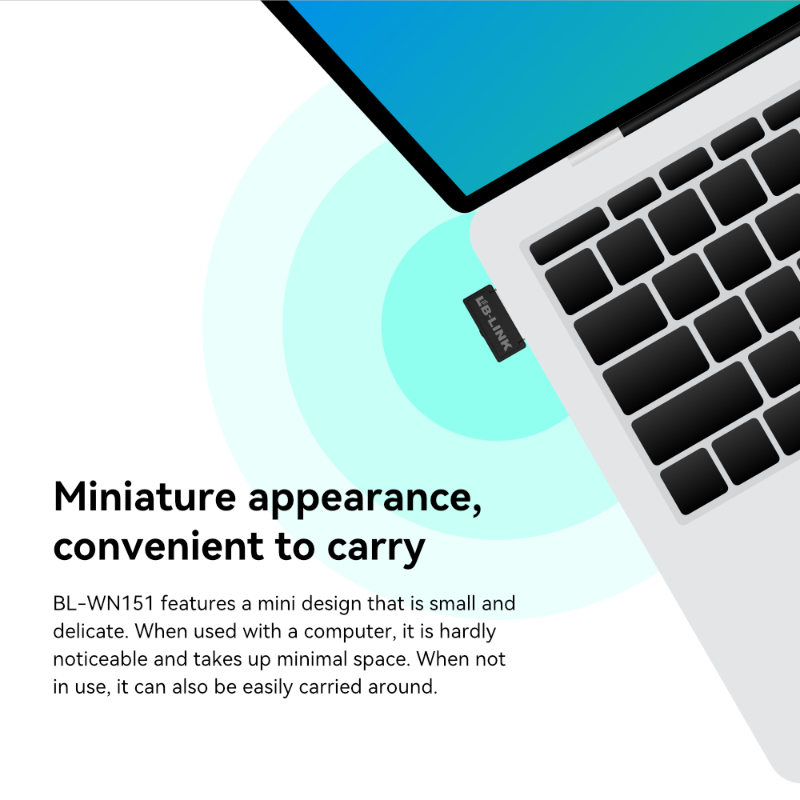 LB-LINK

Miniature appearance, convenient to carry

BL-WN151 features a mini design that is small and delicate. When used with a computer, it is hardly noticeable and takes up minimal space. When not in use, it can also be easily carried around.